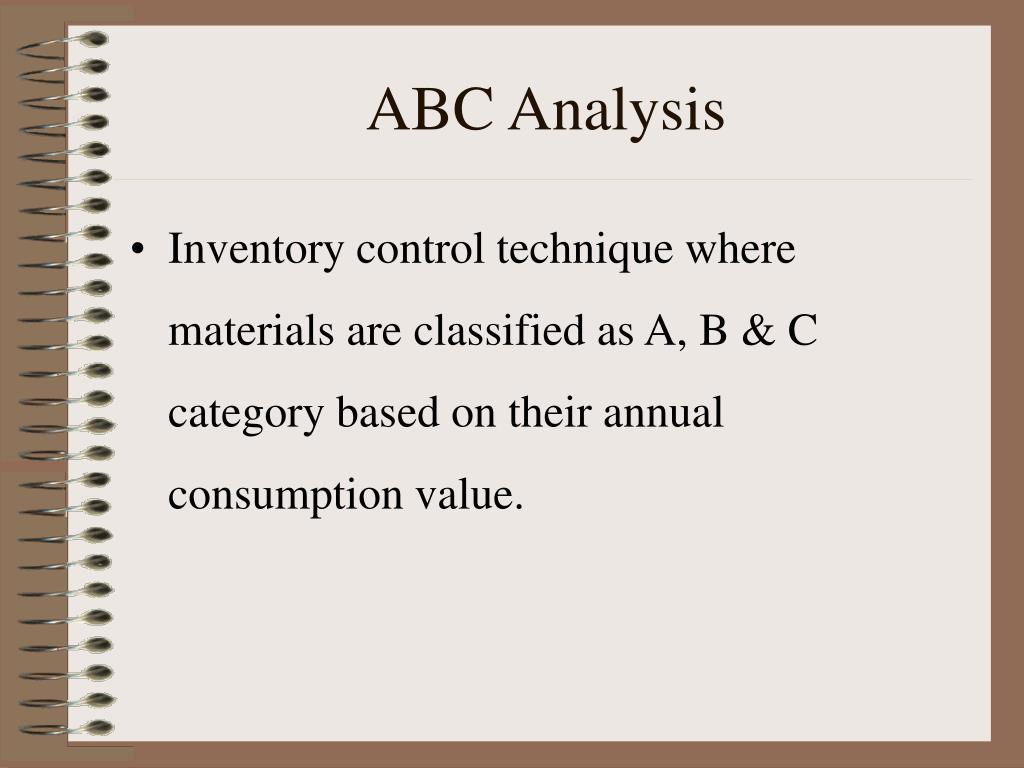 ABC Analysis

• Inventory control technique where materials are classified as A, B & C category based on their annual consumption value.